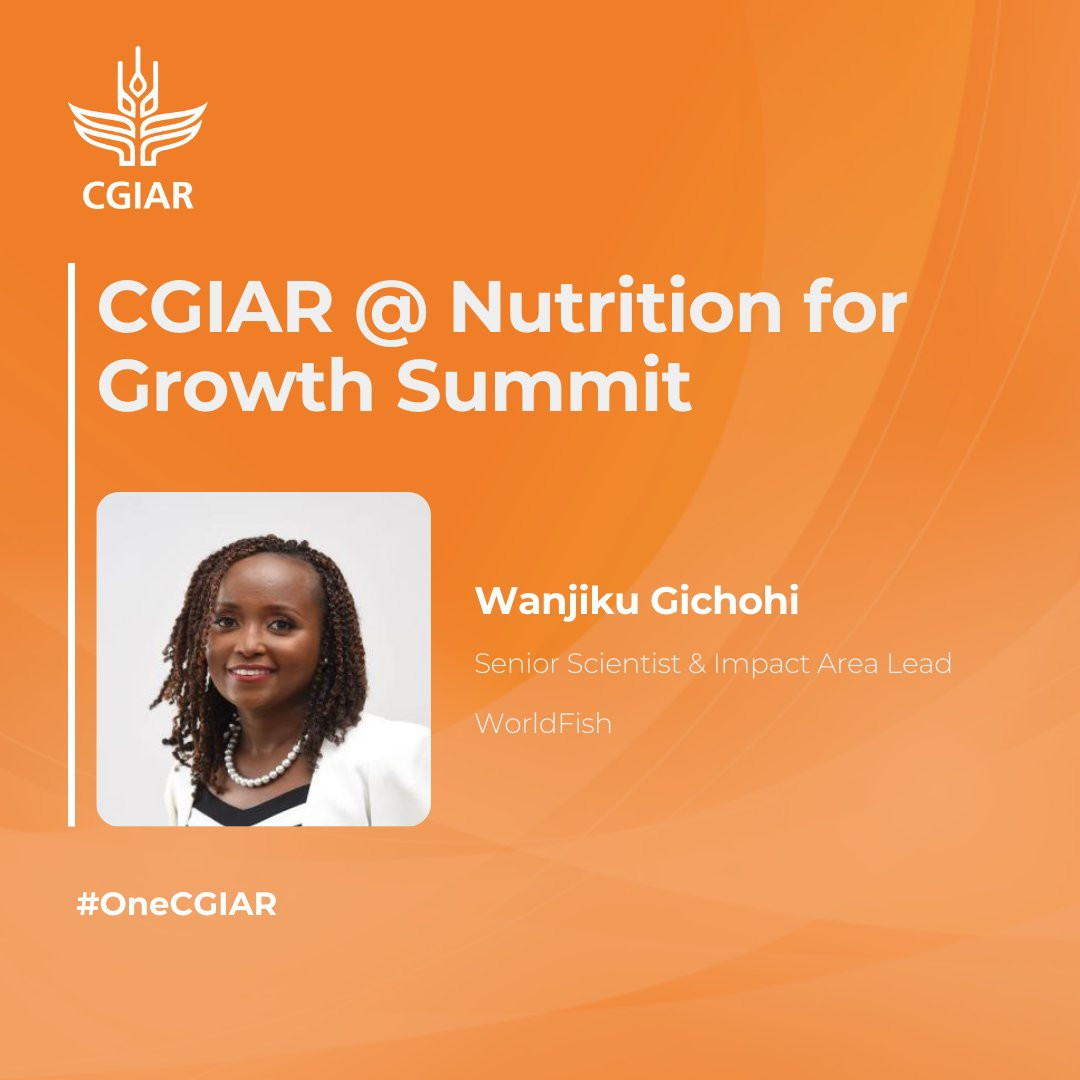 CGIAR

CGIAR @ Nutrition for Growth Summit

Wanjiku Gichohi

Senior Scientist & Impact Area Lead

WorldFish

#OneCGIAR